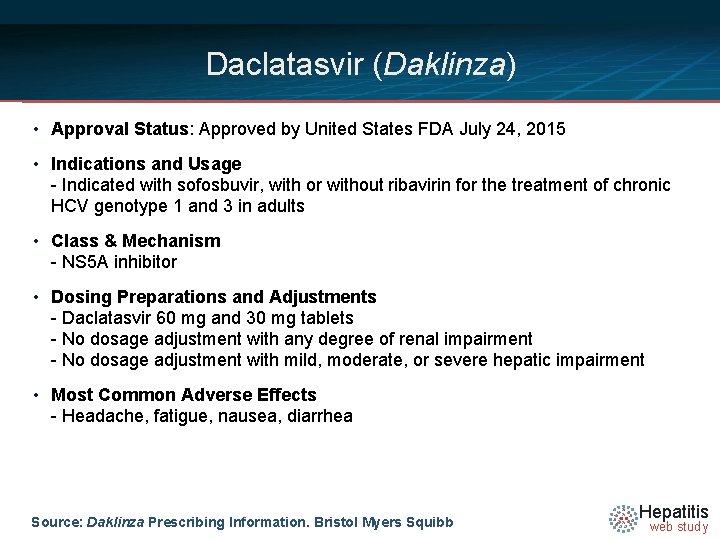 Daclatasvir (Daklinza)

• Approval Status: Approved by United States FDA July 24, 2015

• Indications and Usage
- Indicated with sofosbuvir, with or without ribavirin for the treatment of chronic HCV genotype 1 and 3 in adults

• Class & Mechanism
- NS5A inhibitor

• Dosing Preparations and Adjustments
- Daclatasvir 60 mg and 30 mg tablets
- No dosage adjustment with any degree of renal impairment
- No dosage adjustment with mild, moderate, or severe hepatic impairment

• Most Common Adverse Effects
- Headache, fatigue, nausea, diarrhea

Source: Daklinza Prescribing Information. Bristol Myers Squibb

Hepatitis web study